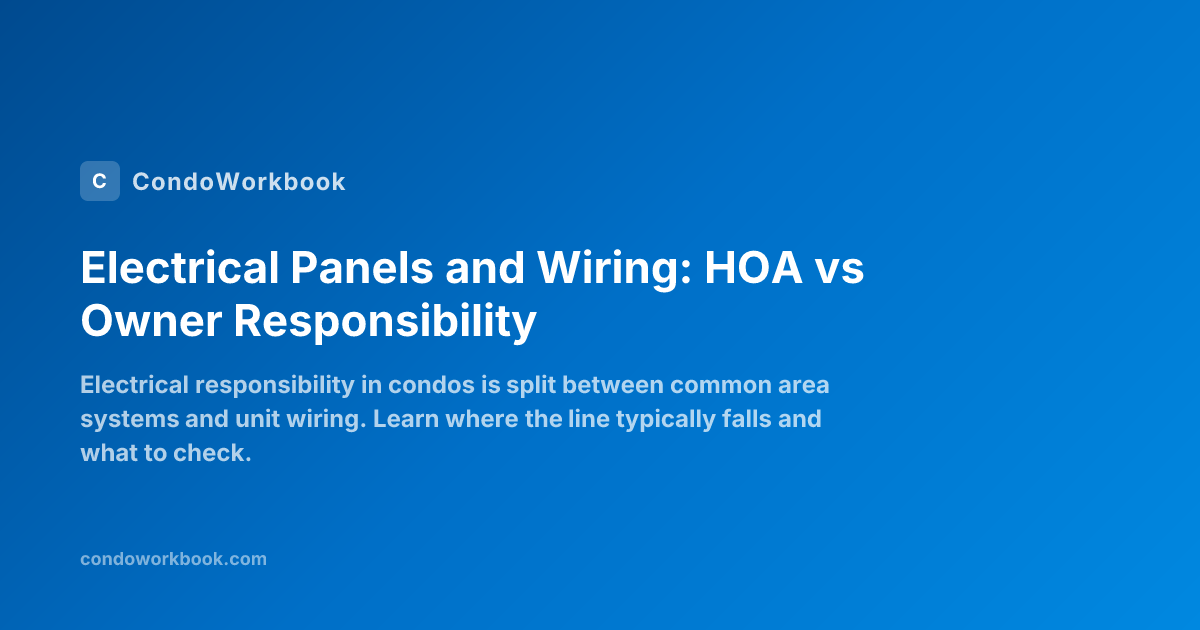 C CondoWorkbook

Electrical Panels and Wiring: HOA vs Owner Responsibility

Electrical responsibility in condos is split between common area systems and unit wiring. Learn where the line typically falls and what to check.

condoworkbook.com